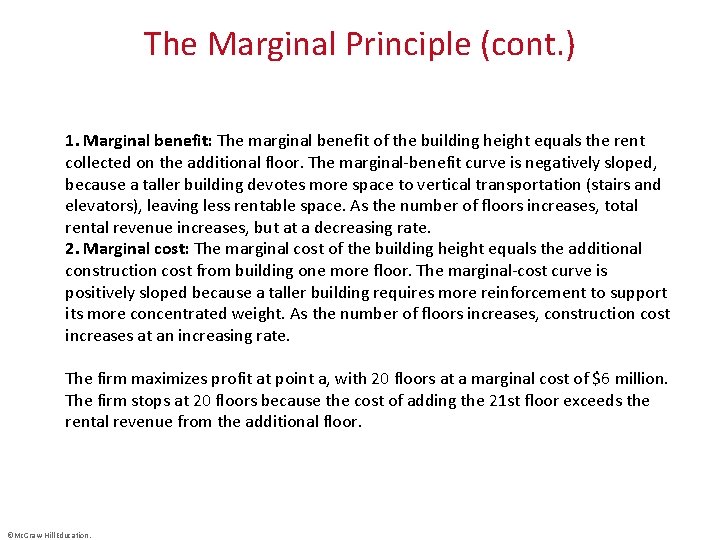 The Marginal Principle (cont.)

1. Marginal benefit: The marginal benefit of the building height equals the rent collected on the additional floor. The marginal-benefit curve is negatively sloped, because a taller building devotes more space to vertical transportation (stairs and elevators), leaving less rentable space. As the number of floors increases, total rental revenue increases, but at a decreasing rate.
2. Marginal cost: The marginal cost of the building height equals the additional construction cost from building one more floor. The marginal-cost curve is positively sloped because a taller building requires more reinforcement to support its more concentrated weight. As the number of floors increases, construction cost increases at an increasing rate.

The firm maximizes profit at point a, with 20 floors at a marginal cost of \$6 million. The firm stops at 20 floors because the cost of adding the 21st floor exceeds the rental revenue from the additional floor.

©McGraw Hill Education.